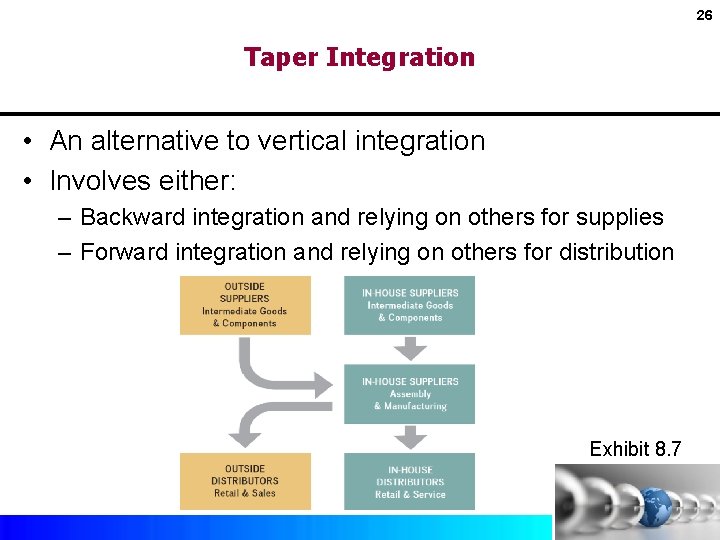 26

Taper Integration

• An alternative to vertical integration
• Involves either:
– Backward integration and relying on others for supplies
– Forward integration and relying on others for distribution

OUTSIDE SUPPLIERS Intermediate Goods & Components

IN-HOUSE SUPPLIERS Intermediate Goods & Components

IN-HOUSE SUPPLIERS Assembly & Manufacturing

OUTSIDE DISTRIBUTORS Retail & Sales

IN-HOUSE DISTRIBUTORS Retail & Service

Exhibit 8.7